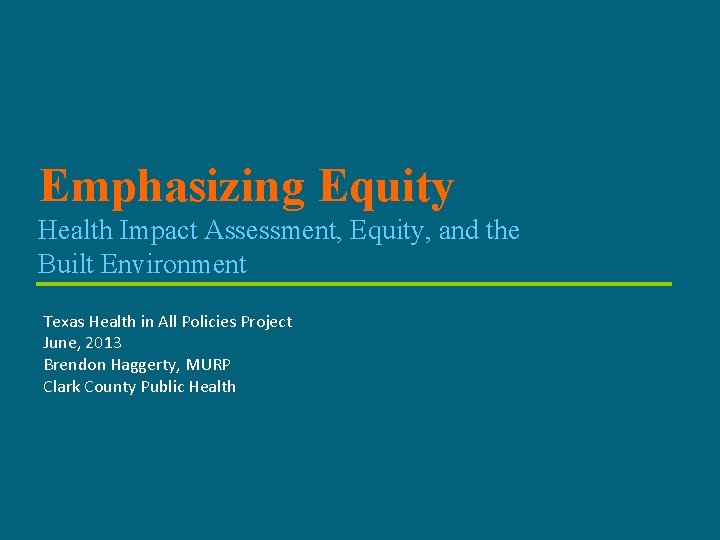 Emphasizing Equity

Health Impact Assessment, Equity, and the Built Environment

Texas Health in All Policies Project
June, 2013
Brendon Haggerty, MURP
Clark County Public Health